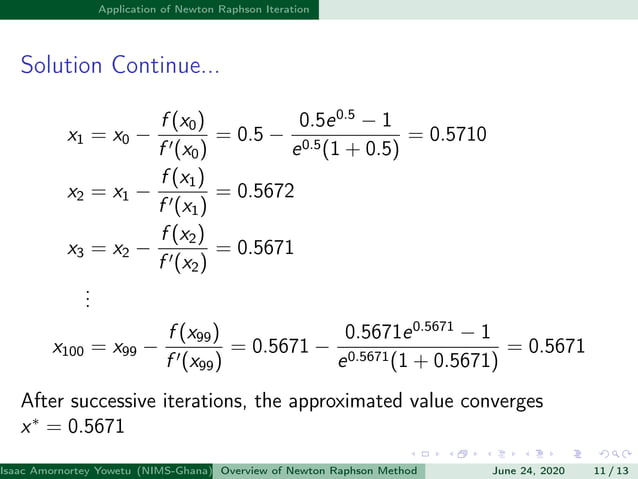 Application of Newton Raphson Iteration

Solution Continue...

$x_1 = x_0 - \frac{f(x_0)}{f'(x_0)} = 0.5 - \frac{0.5e^{0.5} - 1}{e^{0.5}(1 + 0.5)} = 0.5710$

$x_2 = x_1 - \frac{f(x_1)}{f'(x_1)} = 0.5672$

$x_3 = x_2 - \frac{f(x_2)}{f'(x_2)} = 0.5671$

$\vdots$

$x_{100} = x_{99} - \frac{f(x_{99})}{f'(x_{99})} = 0.5671 - \frac{0.5671e^{0.5671} - 1}{e^{0.5671}(1 + 0.5671)} = 0.5671$

After successive iterations, the approximated value converges $x^* = 0.5671$

Isaac Amornortey Yowetu (NIMS-Ghana) Overview of Newton Raphson Method June 24, 2020 11 / 13